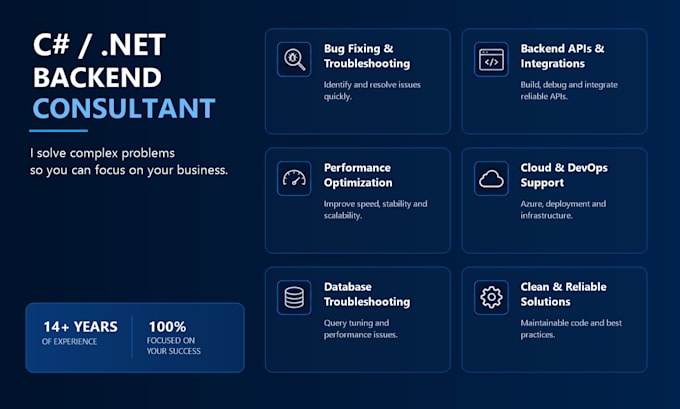 C# / .NET BACKEND CONSULTANT

I solve complex problems so you can focus on your business.

14+ YEARS
OF EXPERIENCE

100%
FOCUSED ON YOUR SUCCESS

Bug Fixing & Troubleshooting
Identify and resolve issues quickly.

Backend APIs & Integrations
Build, debug and integrate reliable APIs.

Performance Optimization
Improve speed, stability and scalability.

Cloud & DevOps Support
Azure, deployment and infrastructure.

Database Troubleshooting
Query tuning and performance issues.

Clean & Reliable Solutions
Maintainable code and best practices.